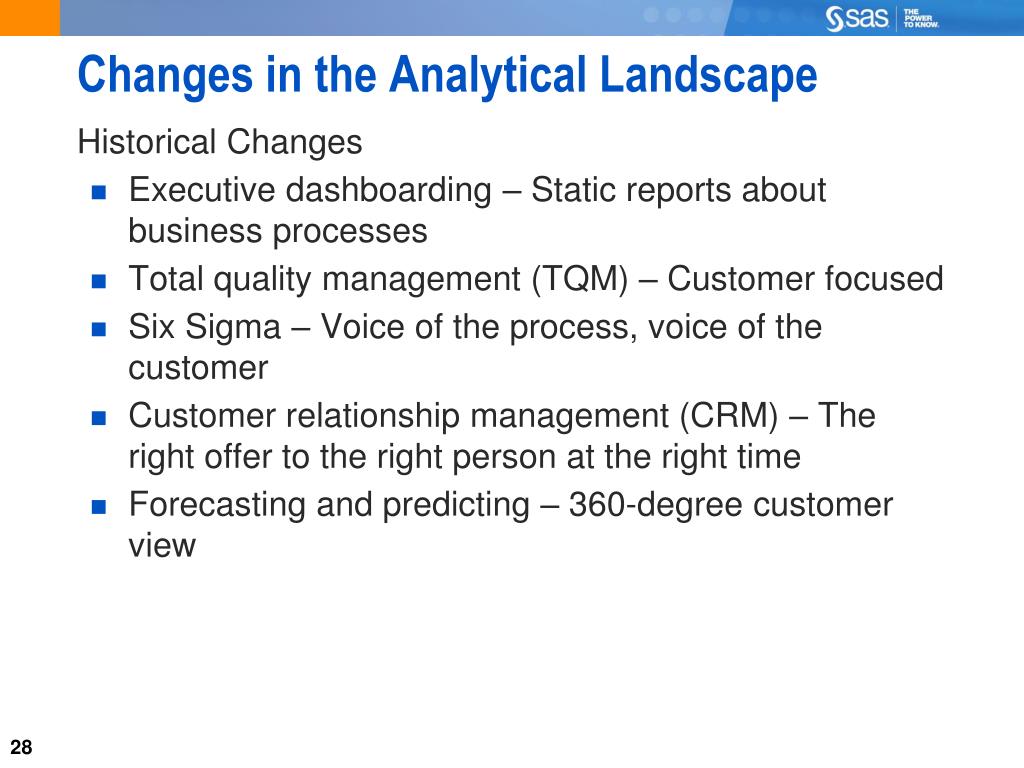 sas THE POWER TO KNOW.

Changes in the Analytical Landscape

Historical Changes

- Executive dashboarding – Static reports about business processes
- Total quality management (TQM) – Customer focused
- Six Sigma – Voice of the process, voice of the customer
- Customer relationship management (CRM) – The right offer to the right person at the right time
- Forecasting and predicting – 360-degree customer view

28